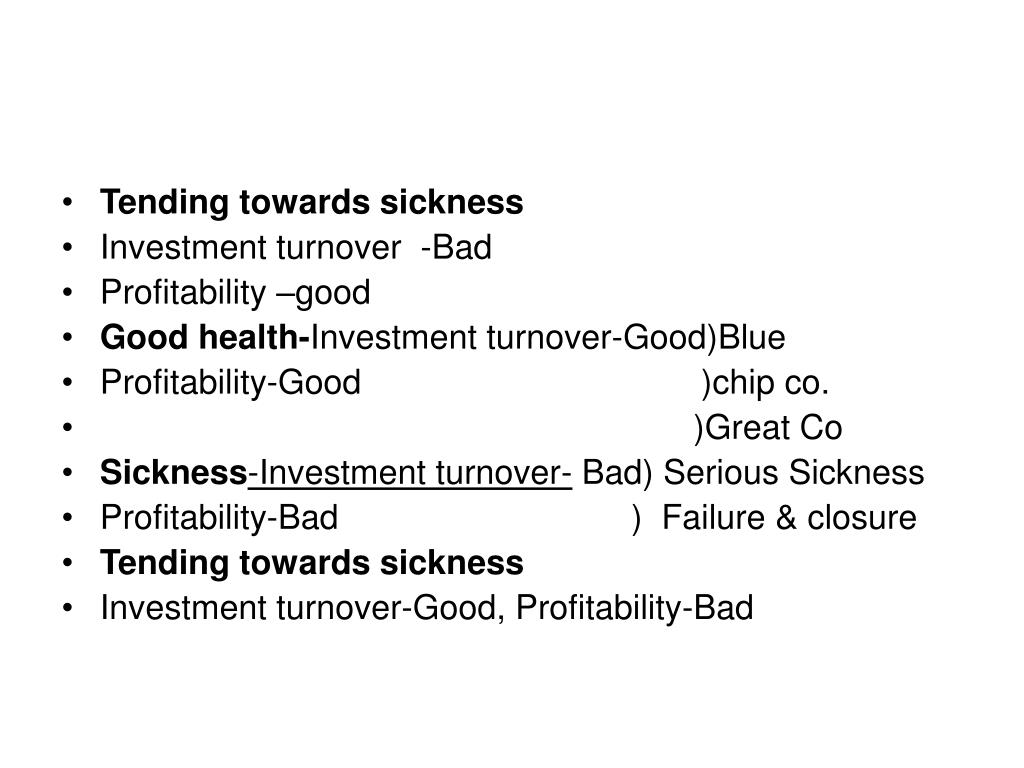 • Tending towards sickness
• Investment turnover -Bad
• Profitability –good
• Good health-Investment turnover-Good)Blue
• Profitability-Good )chip co.
• )Great Co
• Sickness-Investment turnover- Bad) Serious Sickness
• Profitability-Bad ) Failure & closure
• Tending towards sickness
• Investment turnover-Good, Profitability-Bad